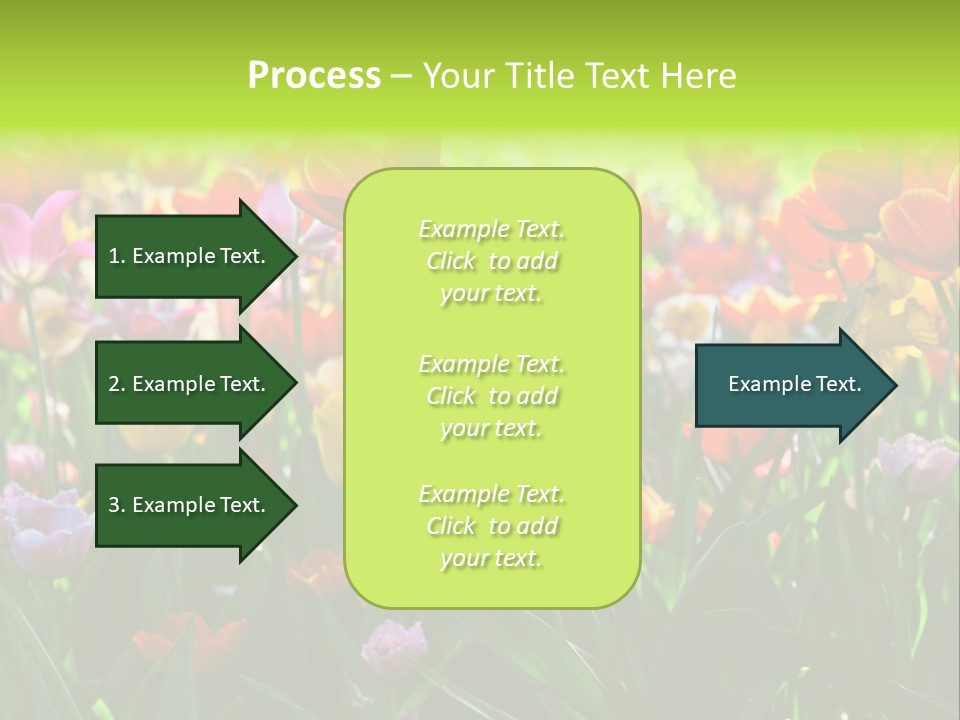 Process – Your Title Text Here

1. Example Text.

2. Example Text.

3. Example Text.

Example Text. Click to add your text.

Example Text. Click to add your text.

Example Text. Click to add your text.

Example Text.